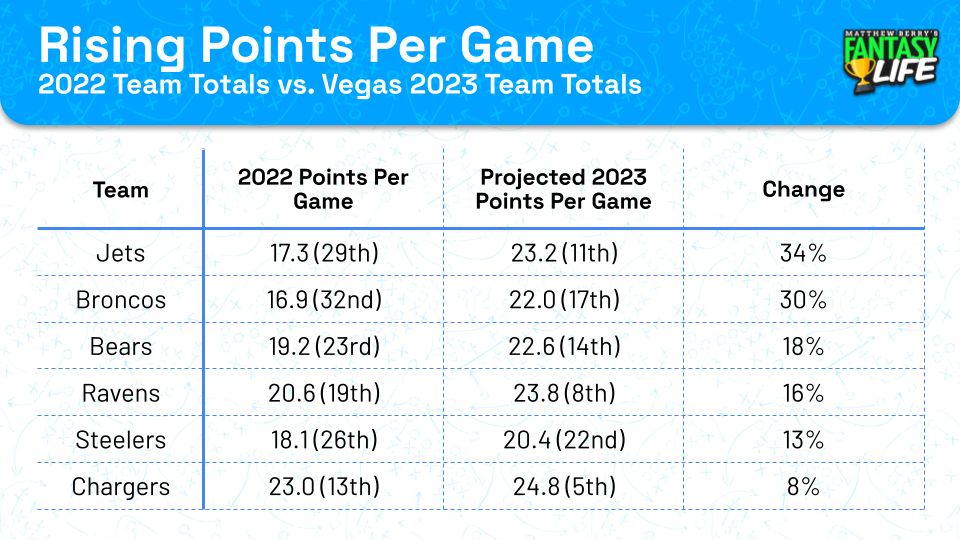 Rising Points Per Game
2022 Team Totals vs. Vegas 2023 Team Totals

MATTHEW BERRY'S FANTASY LIFE

| Team | 2022 Points Per Game | Projected 2023 Points Per Game | Change |
|---|---|---|---|
| Jets | 17.3 (29th) | 23.2 (11th) | 34% |
| Broncos | 16.9 (32nd) | 22.0 (17th) | 30% |
| Bears | 19.2 (23rd) | 22.6 (14th) | 18% |
| Ravens | 20.6 (19th) | 23.8 (8th) | 16% |
| Steelers | 18.1 (26th) | 20.4 (22nd) | 13% |
| Chargers | 23.0 (13th) | 24.8 (5th) | 8% |